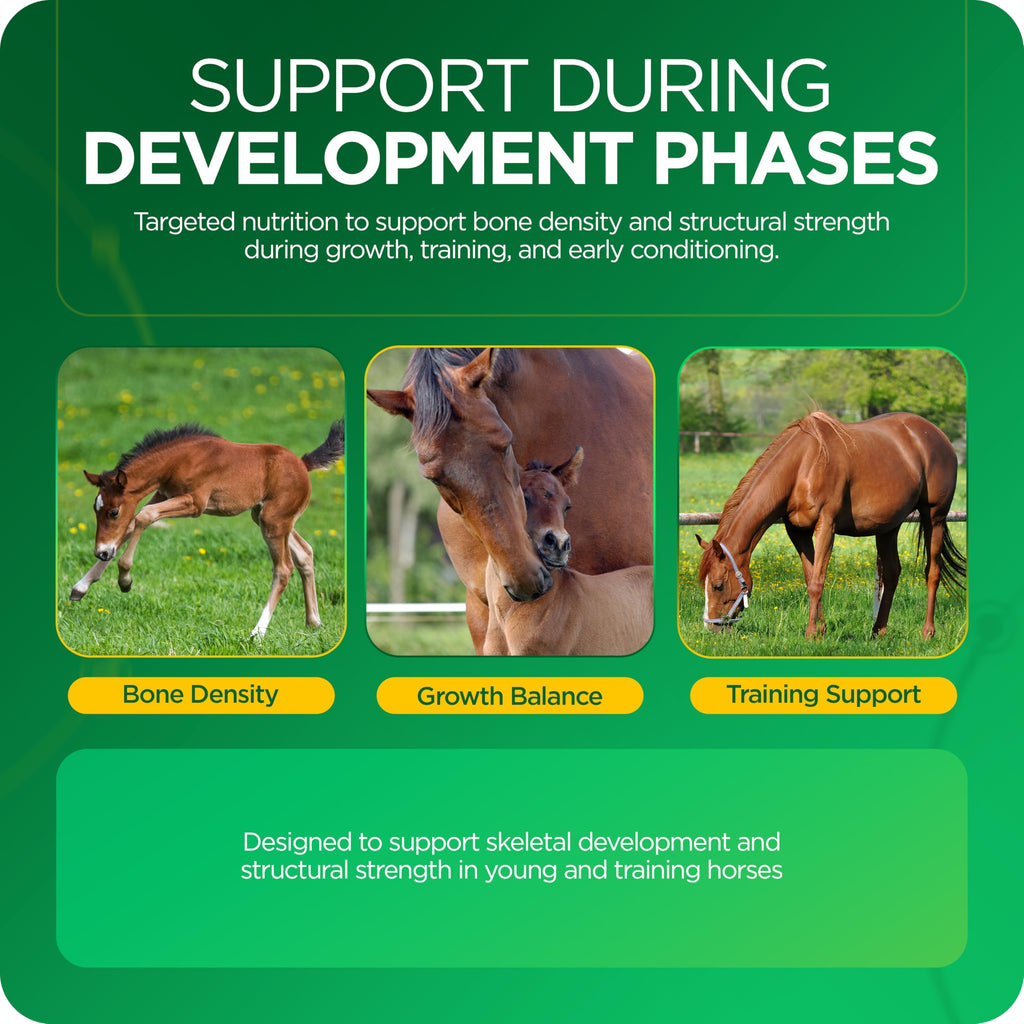 SUPPORT DURING
DEVELOPMENT PHASES

Targeted nutrition to support bone density and structural strength during growth, training, and early conditioning.

Bone Density

Growth Balance

Training Support

Designed to support skeletal development and structural strength in young and training horses